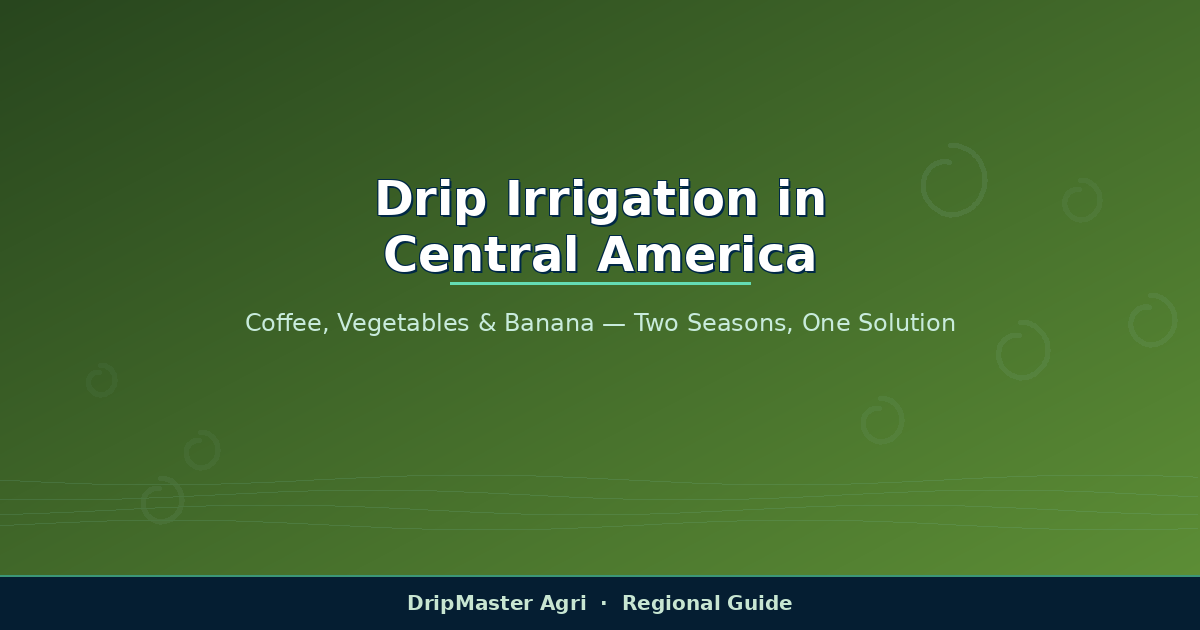 Drip Irrigation in Central America

Coffee, Vegetables & Banana — Two Seasons, One Solution

DripMaster Agri · Regional Guide